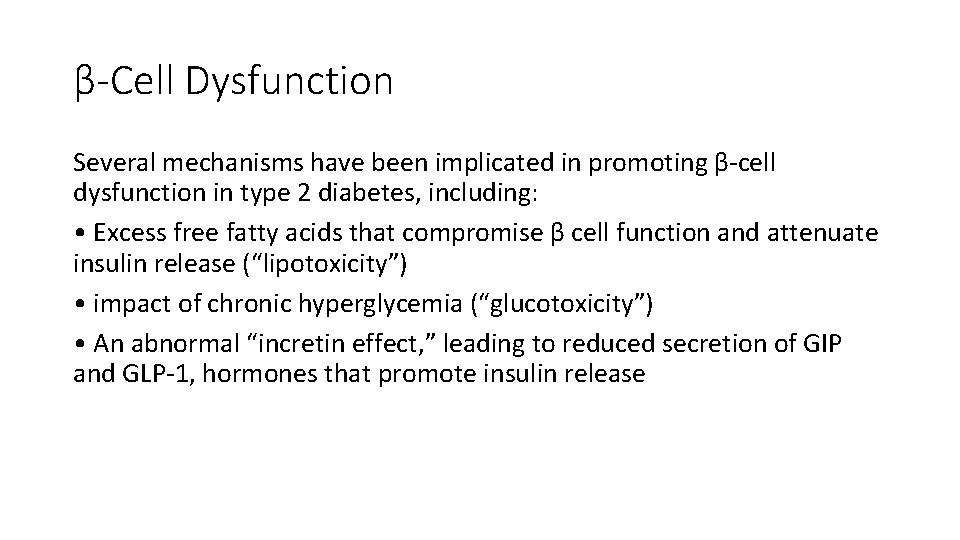 β-Cell Dysfunction

Several mechanisms have been implicated in promoting β-cell dysfunction in type 2 diabetes, including:

• Excess free fatty acids that compromise β cell function and attenuate insulin release (“lipotoxicity”)

• impact of chronic hyperglycemia (“glucotoxicity”)

• An abnormal “incretin effect,” leading to reduced secretion of GIP and GLP-1, hormones that promote insulin release